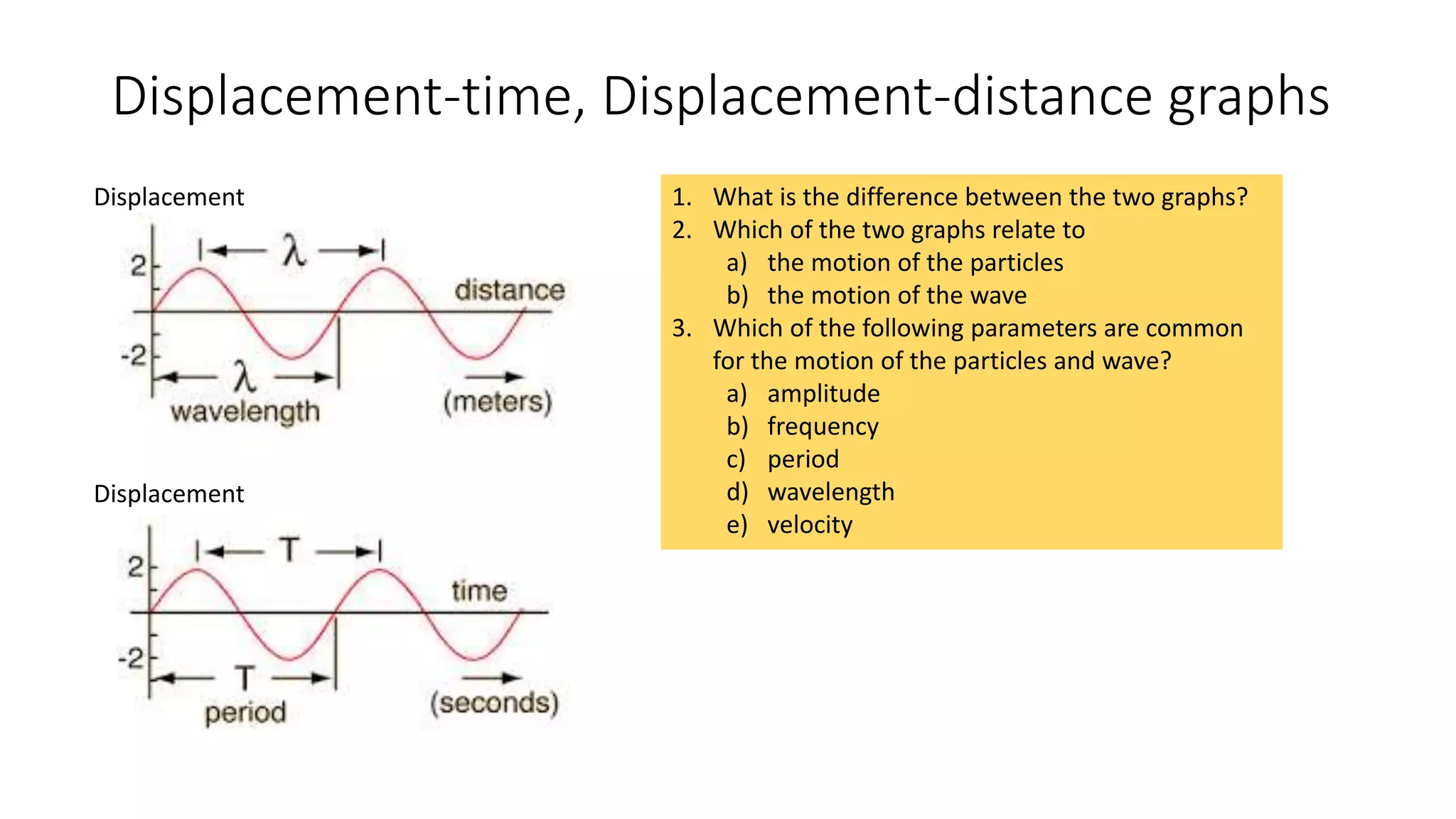 Displacement-time, Displacement-distance graphs

Displacement

2
$\lambda$
distance
-2
$\lambda$
wavelength
(meters)

Displacement

2
T
time
-2
T
period
(seconds)

1. What is the difference between the two graphs?
2. Which of the two graphs relate to
a) the motion of the particles
b) the motion of the wave
3. Which of the following parameters are common for the motion of the particles and wave?
a) amplitude
b) frequency
c) period
d) wavelength
e) velocity